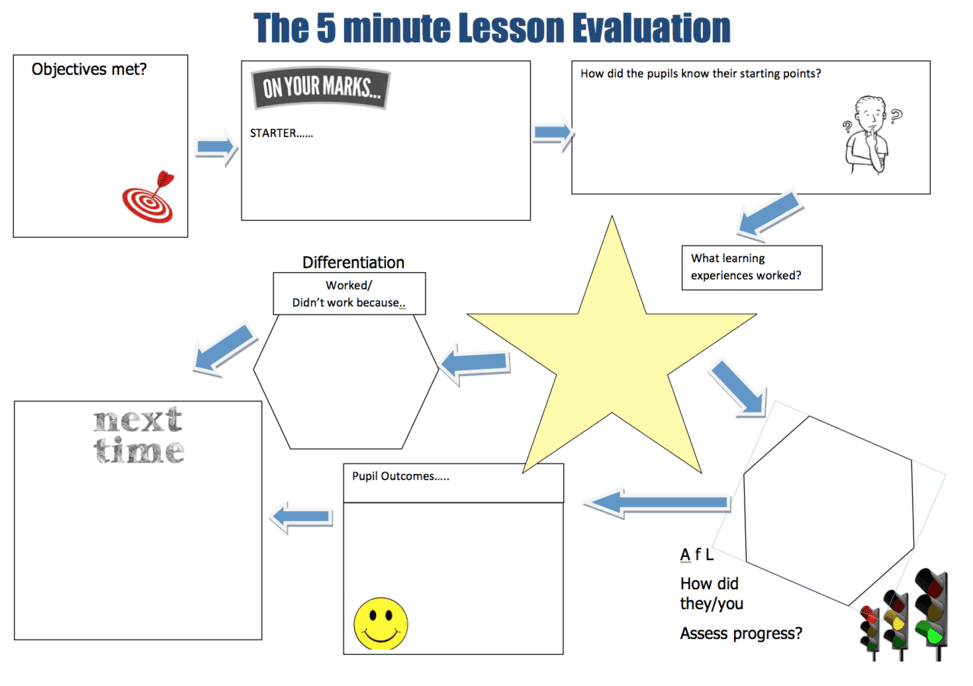 The 5 minute Lesson Evaluation

Objectives met?

ON YOUR MARKS...

STARTER......

How did the pupils know their starting points?

What learning experiences worked?

Differentiation

Worked/
Didn't work because..

next time

Pupil Outcomes.....

A f L

How did they/you

Assess progress?